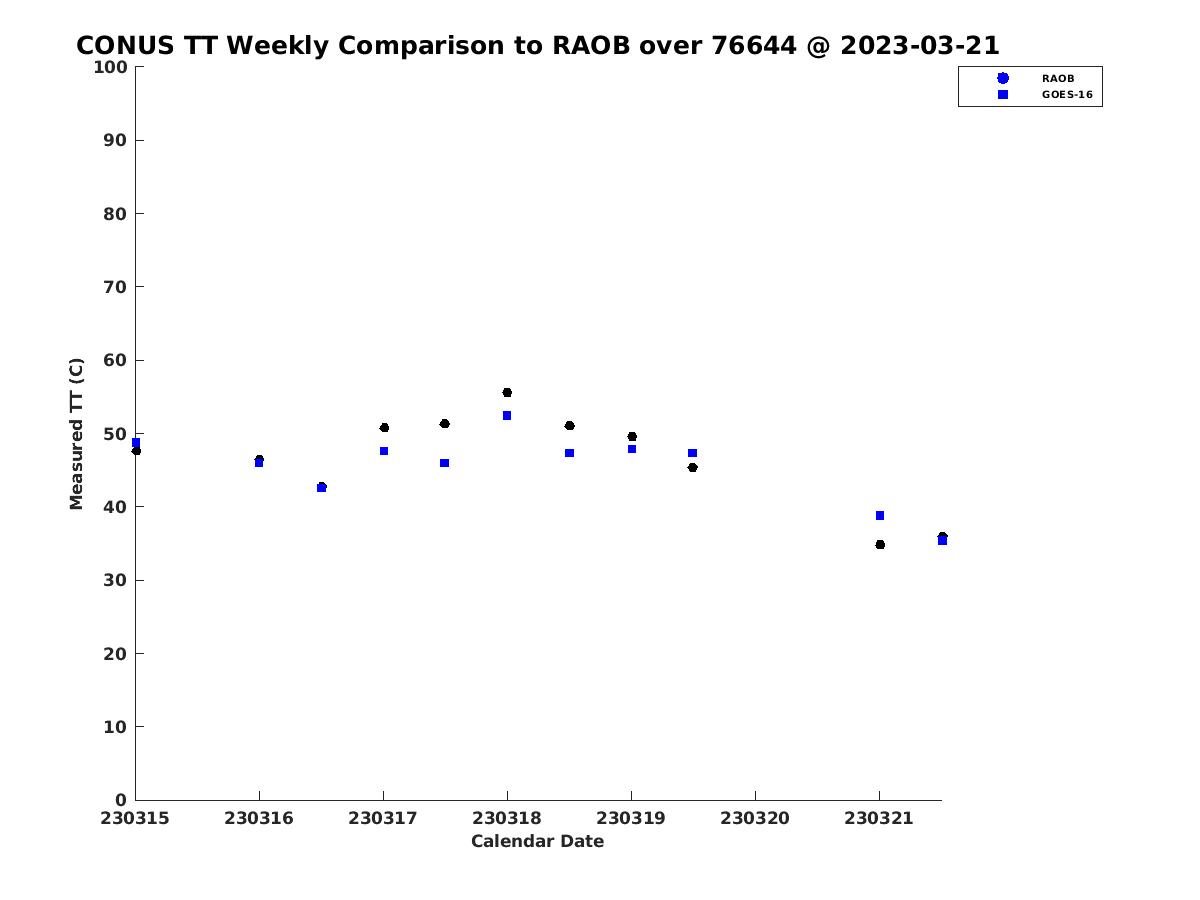 CONUS TT Weekly Comparison to RAOB over 76644 @ 2023-03-21

RAOB
GOES-16

Measured TT (C)

100
90
80
70
60
50
40
30
20
10
0

230315 230316 230317 230318 230319 230320 230321

Calendar Date